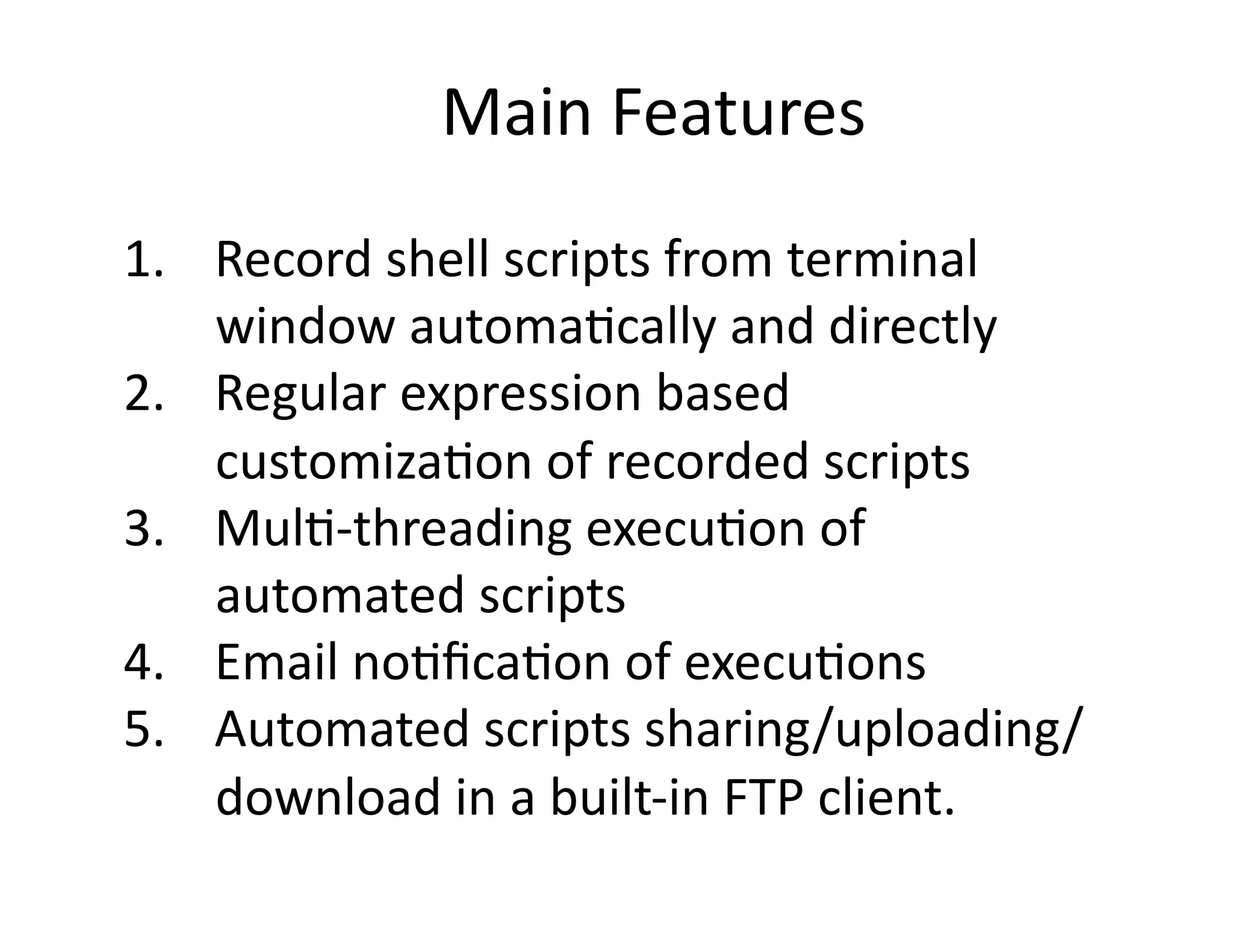 Main Features

1. Record shell scripts from terminal window automatically and directly
2. Regular expression based customization of recorded scripts
3. Multi-threading execution of automated scripts
4. Email notification of executions
5. Automated scripts sharing/uploading/download in a built-in FTP client.